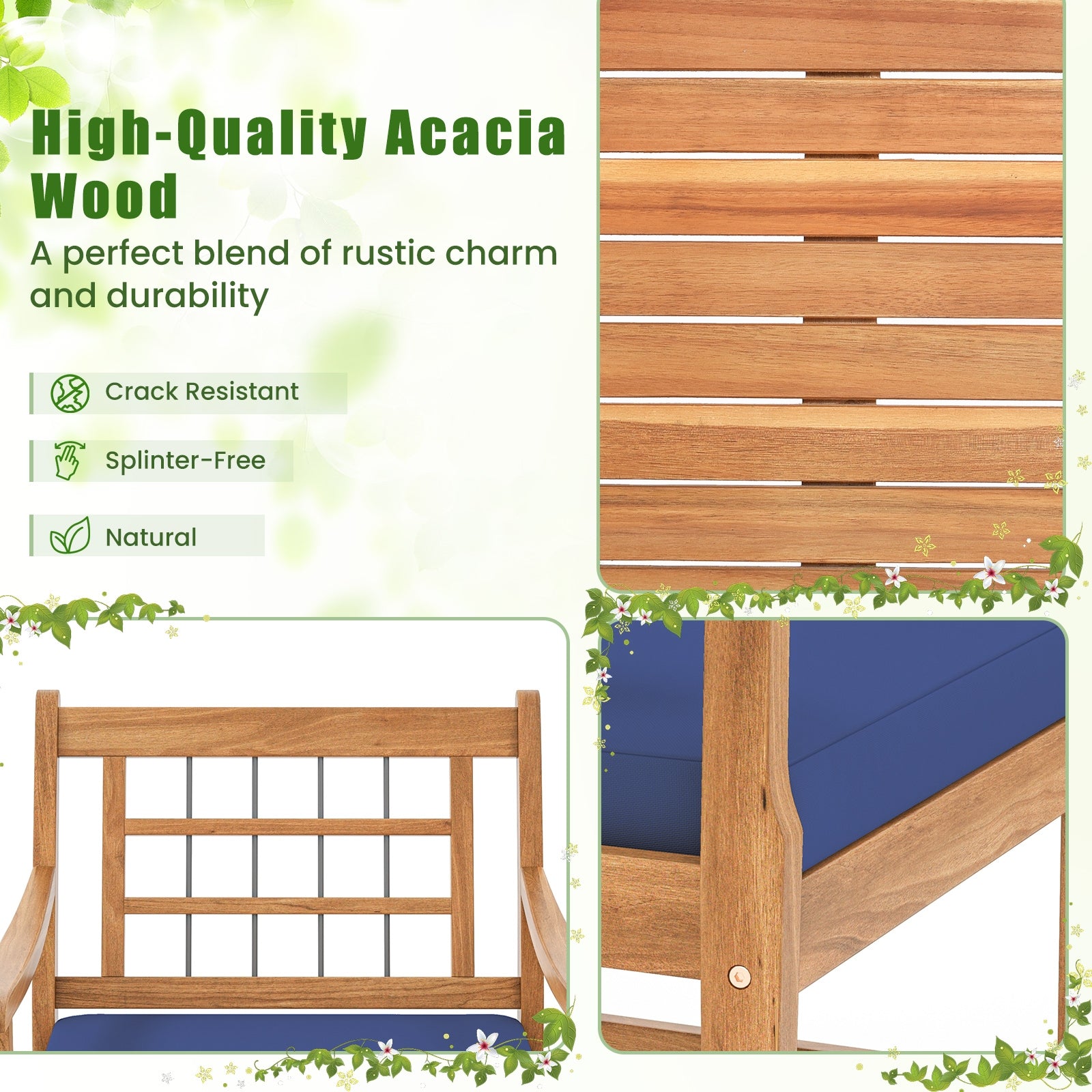 High-Quality Acacia Wood

A perfect blend of rustic charm and durability

Crack Resistant

Splinter-Free

Natural